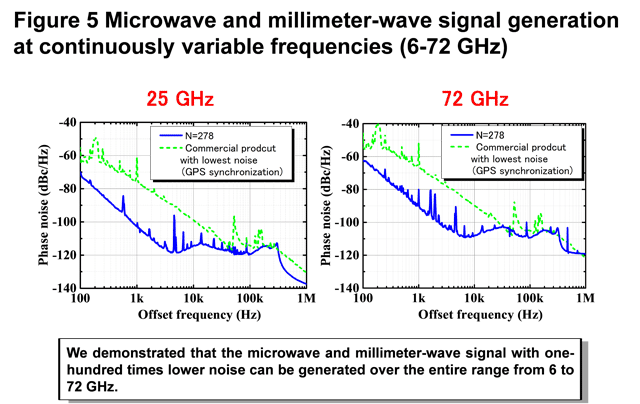 Figure 5 Microwave and millimeter-wave signal generation at continuously variable frequencies (6-72 GHz)

25 GHz

N=278
Commercial prodcut with lowest noise (GPS synchronization)

Phase noise (dBc/Hz)
-40
-60
-80
-100
-120
-140
100
1k
10k
100k
1M
Offset frequency (Hz)

72 GHz

N=278
Commercial prodcut with lowest noise (GPS synchronization)

Phase noise (dBc/Hz)
-40
-60
-80
-100
-120
-140
100
1k
10k
100k
1M
Offset frequency (Hz)

We demonstrated that the microwave and millimeter-wave signal with one-hundred times lower noise can be generated over the entire range from 6 to 72 GHz.